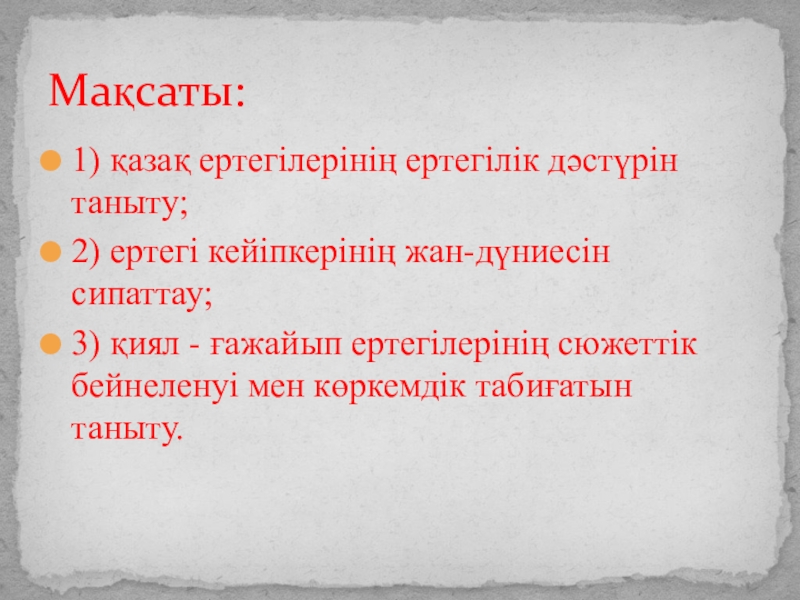 Мақсаты:

1) қазақ ертегілерінің ертегілік дәстүрін таныту;

2) ертегі кейіпкерінің жан-дүниесін сипаттау;

3) қиял - ғажайып ертегілерінің сюжеттік бейнеленуі мен көркемдік табиғатын таныту.